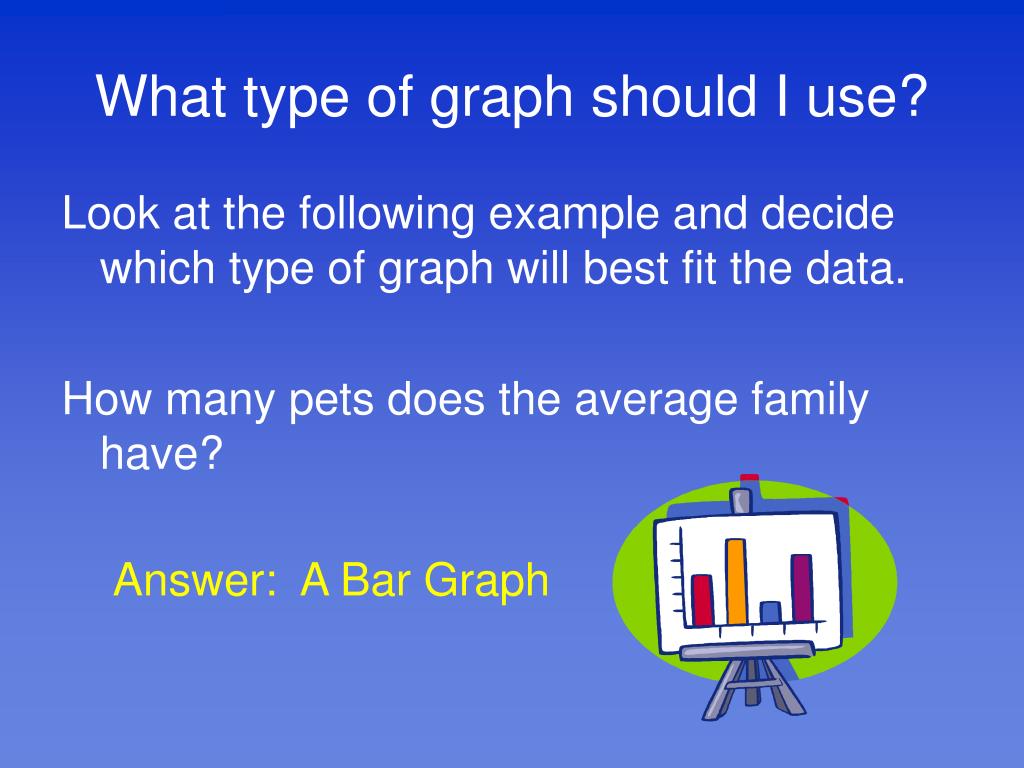 What type of graph should I use?

Look at the following example and decide which type of graph will best fit the data.

How many pets does the average family have?

Answer: A Bar Graph